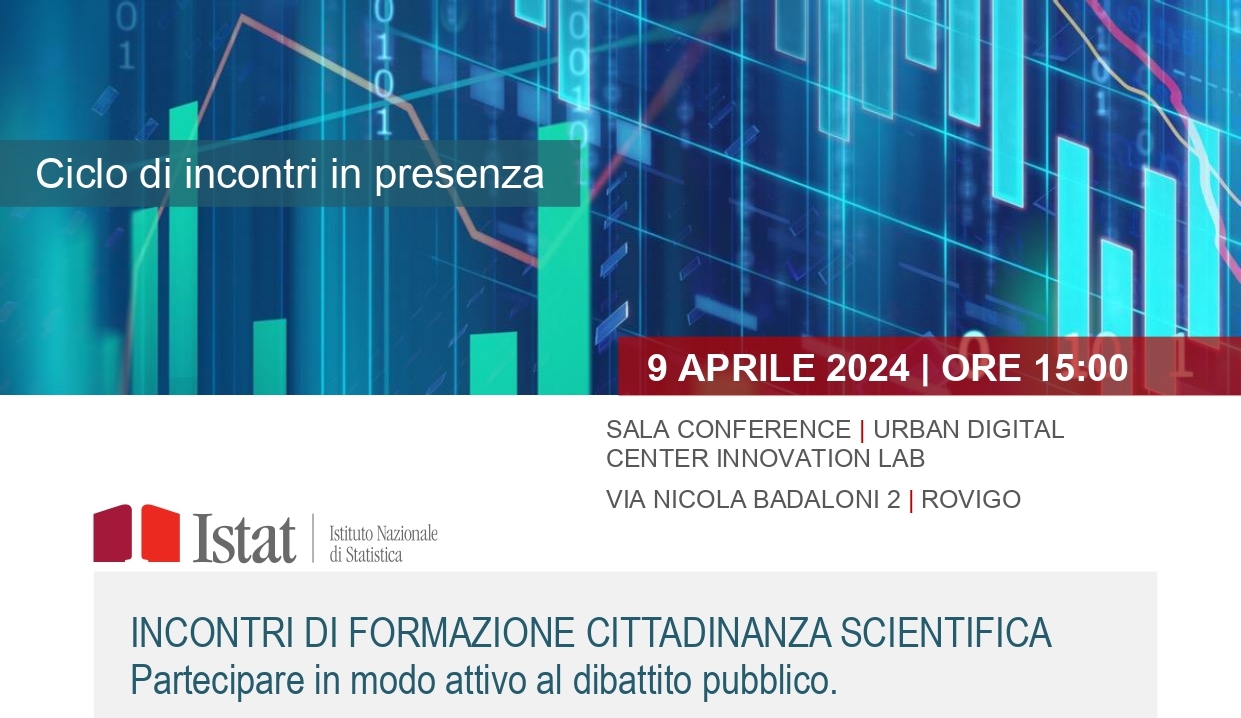 Ciclo di incontri in presenza

9 APRILE 2024 | ORE 15:00

SALA CONFERENCE | URBAN DIGITAL CENTER INNOVATION LAB

VIA NICOLA BADALONI 2 | ROVIGO

Istat | Istituto Nazionale di Statistica

INCONTRI DI FORMAZIONE CITTADINANZA SCIENTIFICA
Partecipare in modo attivo al dibattito pubblico.